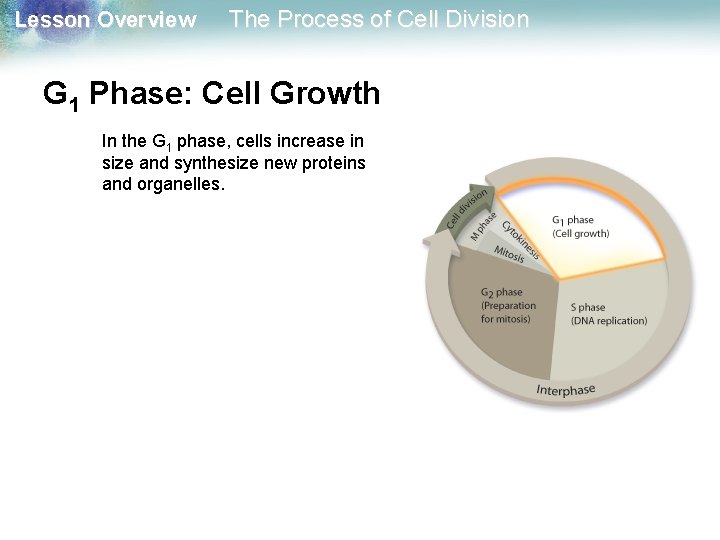 Lesson Overview The Process of Cell Division

$G_1$ Phase: Cell Growth

In the $G_1$ phase, cells increase in size and synthesize new proteins and organelles.

Cell division

M phase

Cytokinesis

Mitosis

$G_1$ phase (Cell growth)

$G_2$ phase (Preparation for mitosis)

S phase (DNA replication)

Interphase